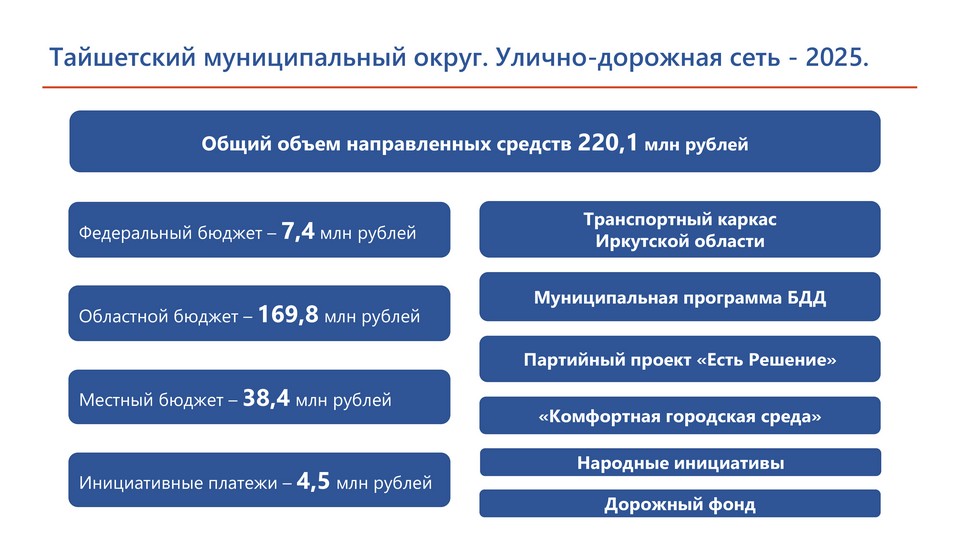 Тайшетский муниципальный округ. Улично-дорожная сеть - 2025.

Общий объем направленных средств 220,1 млн рублей

Федеральный бюджет – 7,4 млн рублей

Областной бюджет – 169,8 млн рублей

Местный бюджет – 38,4 млн рублей

Инициативные платежи – 4,5 млн рублей

Транспортный каркас Иркутской области

Муниципальная программа БДД

Партийный проект «Есть Решение»

«Комфортная городская среда»

Народные инициативы

Дорожный фонд